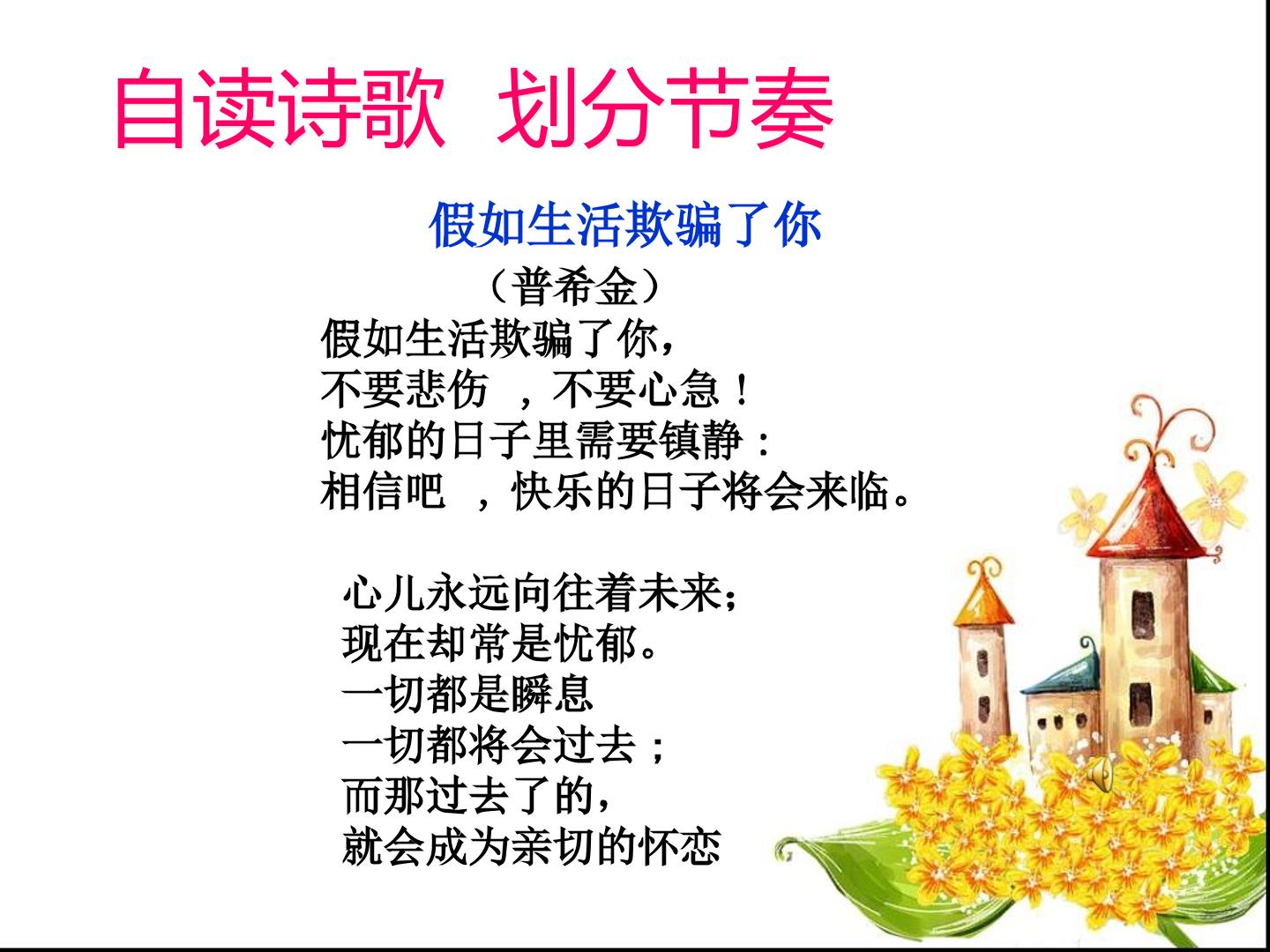 自读诗歌 划分节奏

假如生活欺骗了你

（普希金）

假如生活欺骗了你，
不要悲伤 ，不要心急！
忧郁的日子里需要镇静：
相信吧 ，快乐的日子将会来临。

心儿永远向往着未来；
现在却常是忧郁。
一切都是瞬息
一切都将会过去；
而那过去了的，
就会成为亲切的怀恋